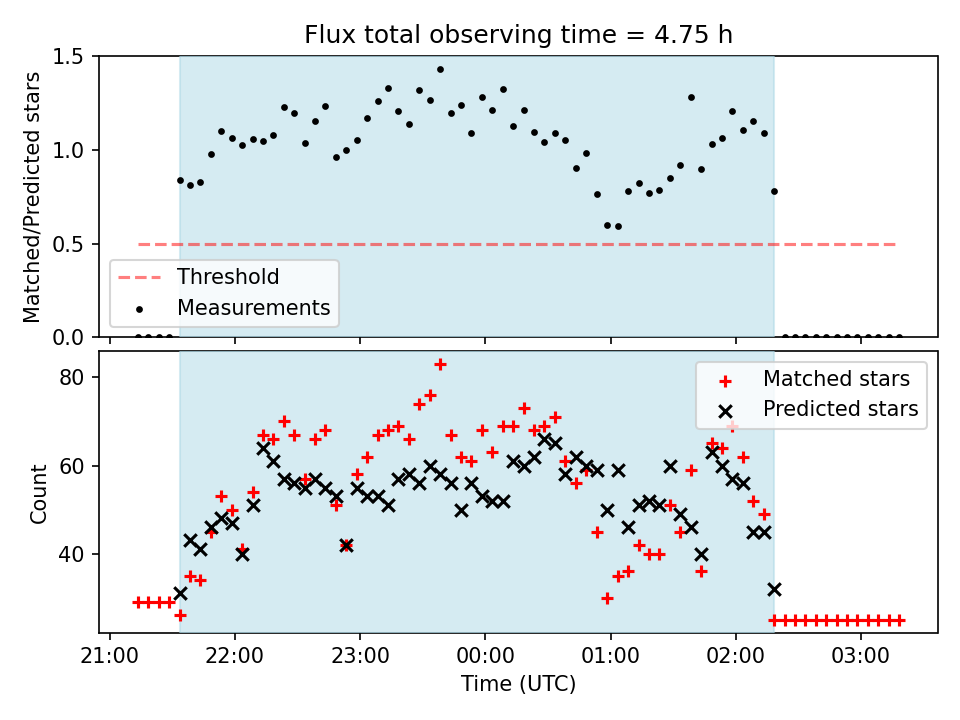 Flux total observing time = 4.75 h

Matched/Predicted stars

1.5
1.0
0.5
0.0

Threshold
Measurements

Count

80
60
40

Matched stars
Predicted stars

21:00
22:00
23:00
00:00
01:00
02:00
03:00

Time (UTC)